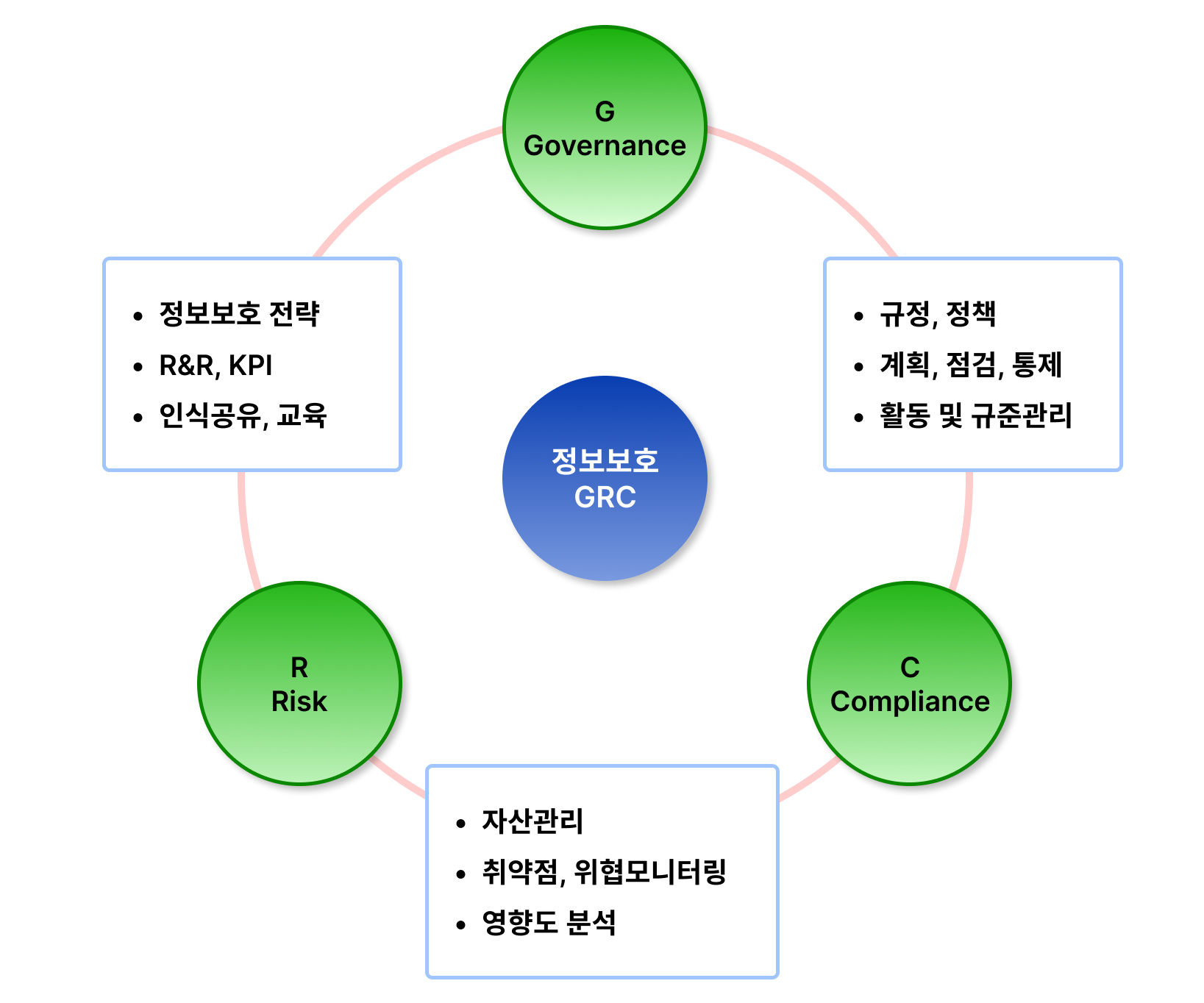 G
Governance

• 정보보호 전략
• R&R, KPI
• 인식공유, 교육

• 규정, 정책
• 계획, 점검, 통제
• 활동 및 규준관리

정보보호
GRC

R
Risk

C
Compliance

• 자산관리
• 취약점, 위협모니터링
• 영향도 분석